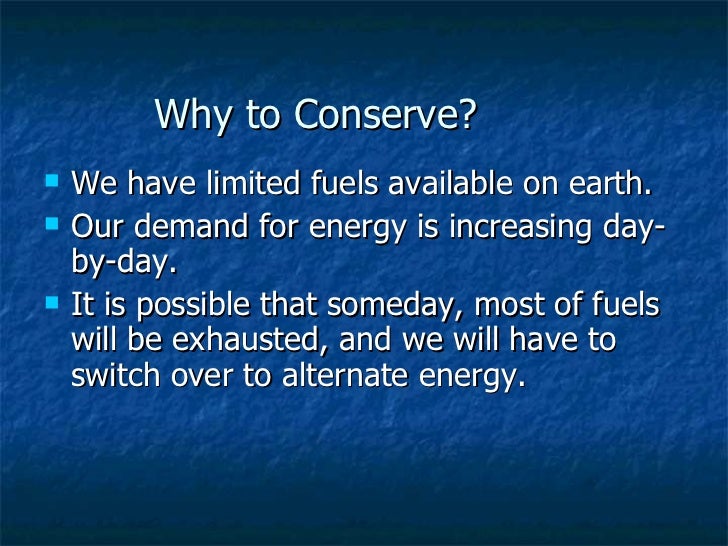 Why to Conserve?

- We have limited fuels available on earth.
- Our demand for energy is increasing day-by-day.
- It is possible that someday, most of fuels will be exhausted, and we will have to switch over to alternate energy.